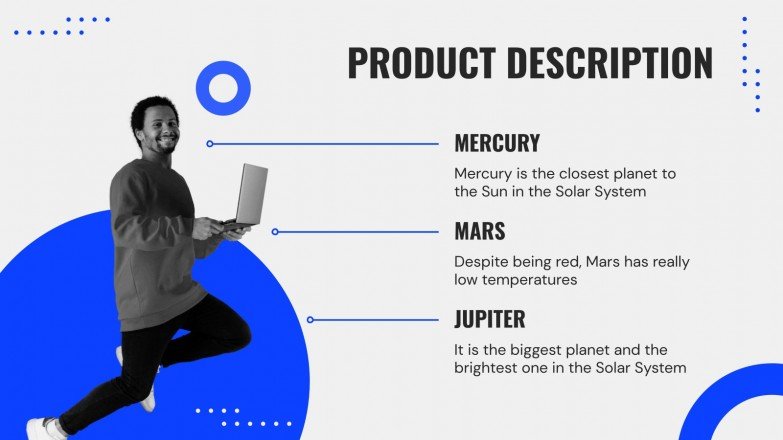 PRODUCT DESCRIPTION

MERCURY

Mercury is the closest planet to the Sun in the Solar System

MARS

Despite being red, Mars has really low temperatures

JUPITER

It is the biggest planet and the brightest one in the Solar System